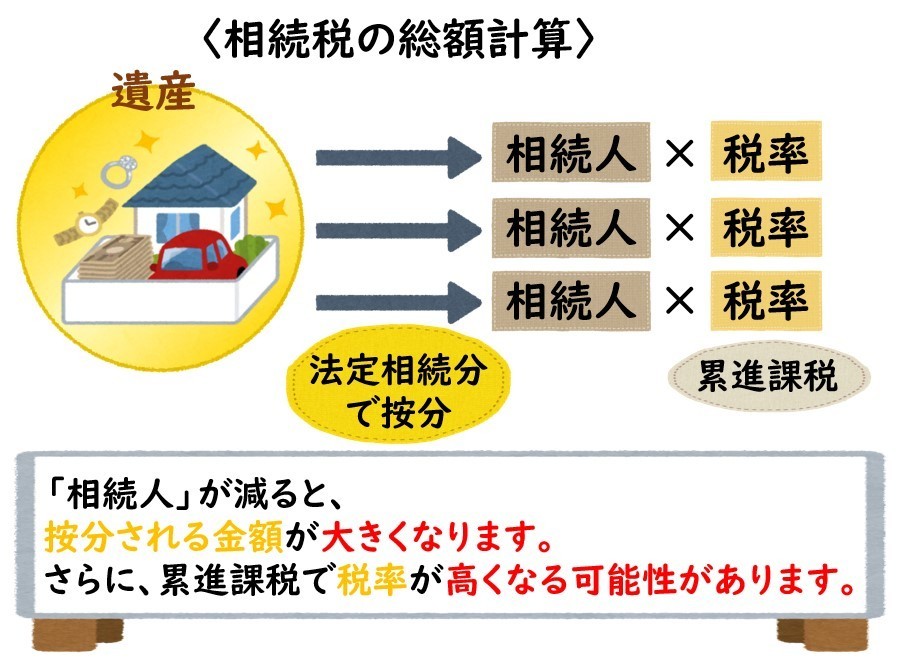 〈相続税の総額計算〉

遺産

相続人 × 税率
相続人 × 税率
相続人 × 税率

法定相続分で按分

累進課税

「相続人」が減ると、
按分される金額が大きくなります。
さらに、累進課税で税率が高くなる可能性があります。